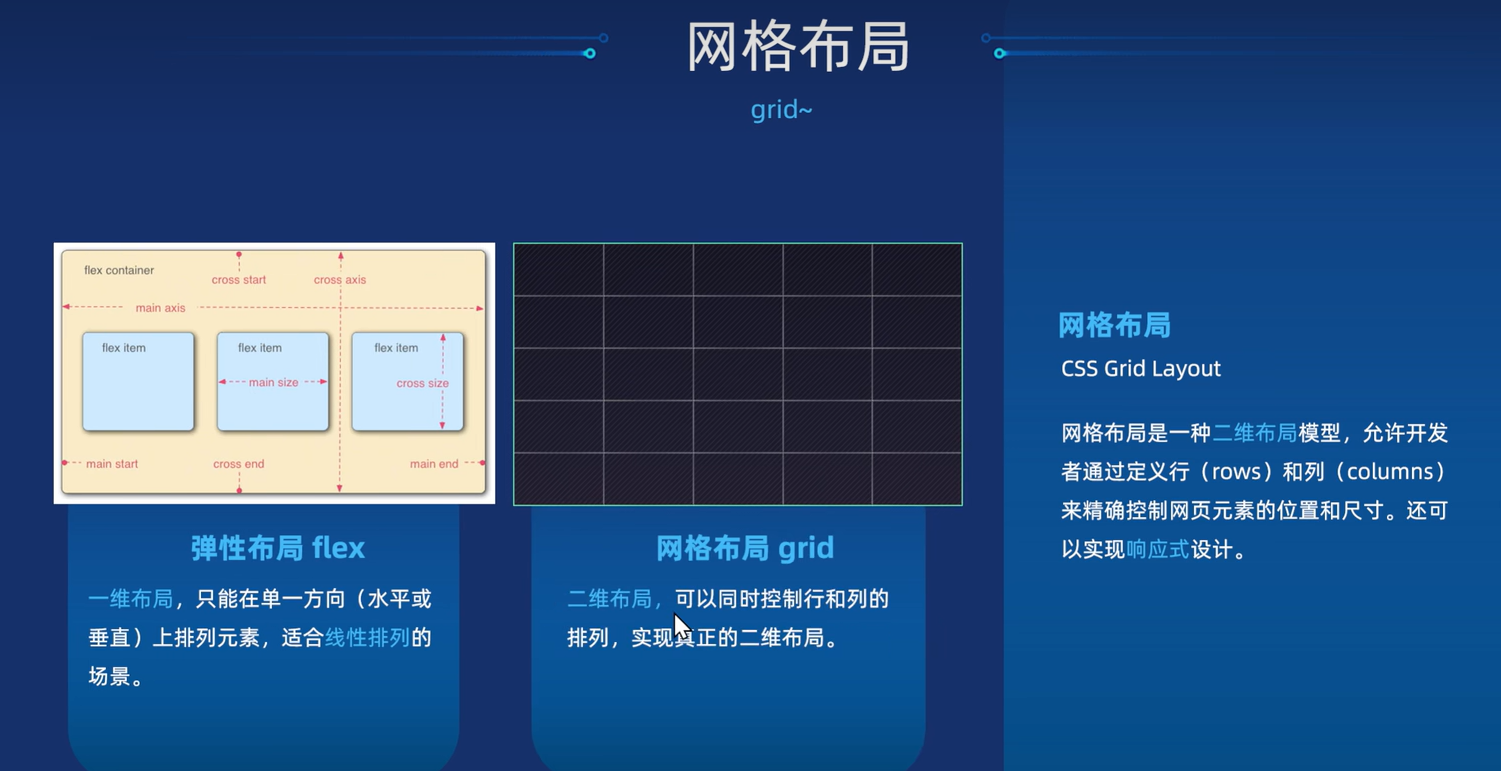 网格布局

grid~

flex container

cross start

cross axis

main axis

flex item

flex item

main size

flex item

cross size

main start

cross end

main end

弹性布局 flex

一维布局，只能在单一方向（水平或垂直）上排列元素，适合线性排列的场景。

网格布局 grid

二维布局，可以同时控制行和列的排列，实现真正的二维布局。

网格布局

CSS Grid Layout

网格布局是一种二维布局模型，允许开发者通过定义行（rows）和列（columns）来精确控制网页元素的位置和尺寸。还可以实现响应式设计。